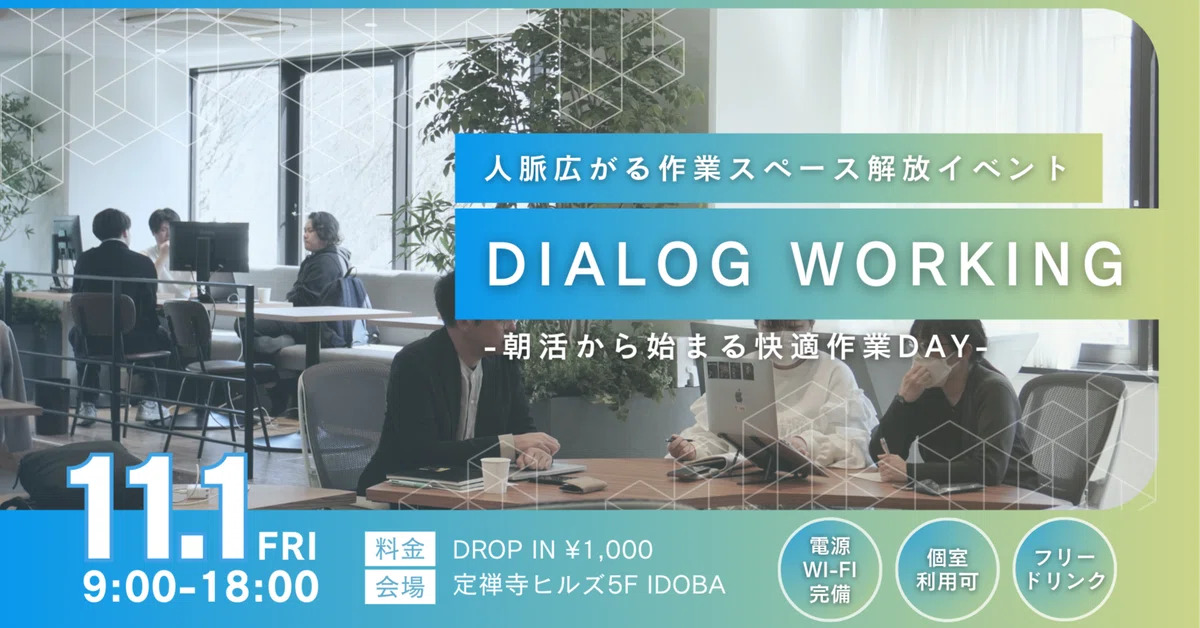 人脈広がる作業スペース解放イベント

DIALOG WORKING

-朝活から始まる快適作業DAY-

11.1 FRI
9:00-18:00

料金 DROP IN ¥1,000
会場 定禅寺ヒルズ5F IDOBA

電源 WI-FI 完備

個室 利用可

フリー ドリンク